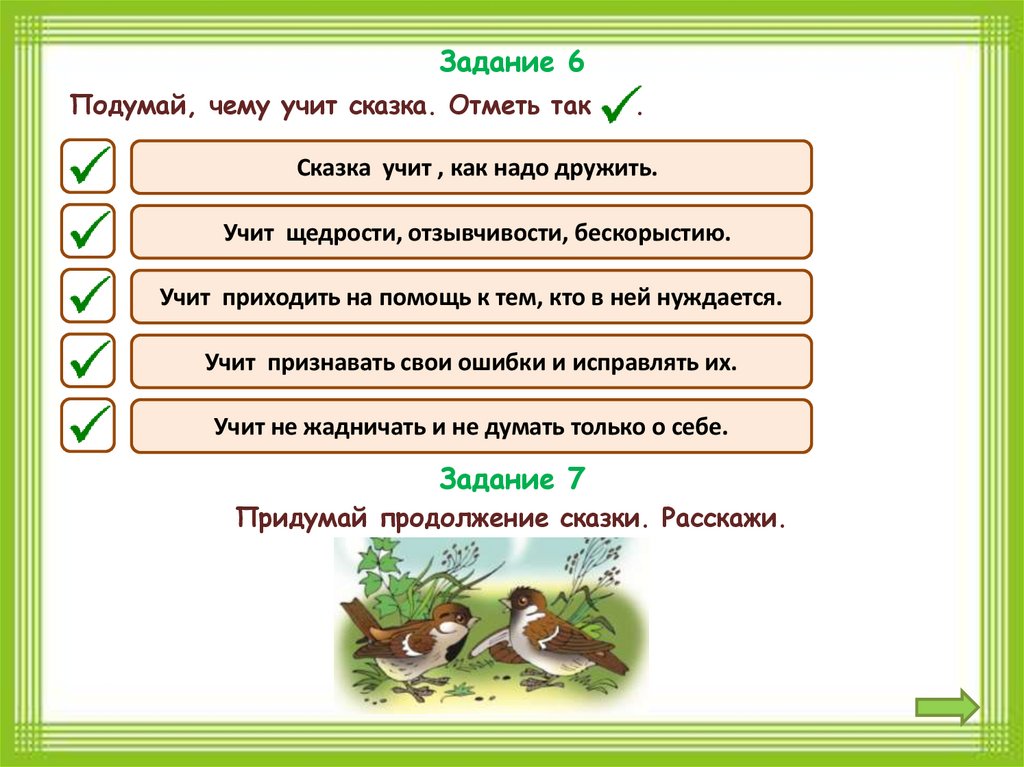 Задание 6

Подумай, чему учит сказка. Отметь так ✓.

✓ Сказка учит , как надо дружить.

✓ Учит щедрости, отзывчивости, бескорыстию.

✓ Учит приходить на помощь к тем, кто в ней нуждается.

✓ Учит признавать свои ошибки и исправлять их.

✓ Учит не жадничать и не думать только о себе.

Задание 7

Придумай продолжение сказки. Расскажи.